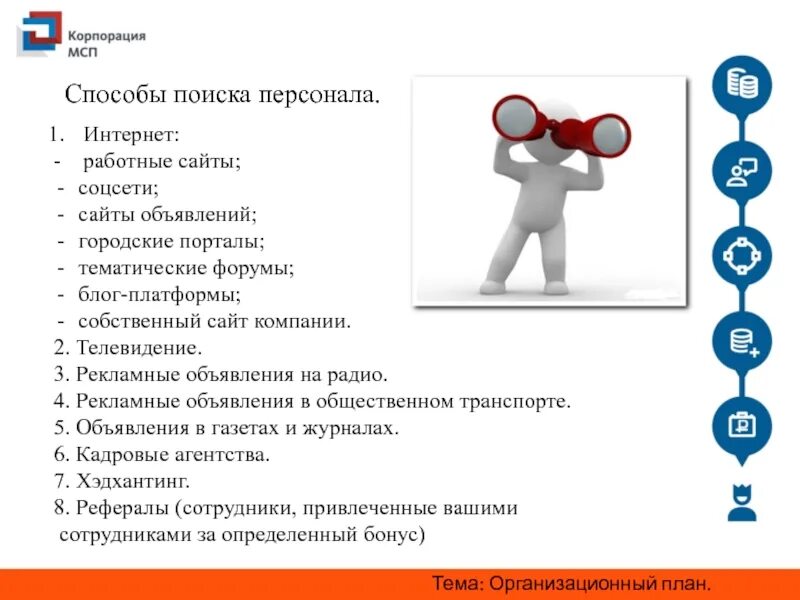 Корпорация МСП

Способы поиска персонала.

1. Интернет:
- работные сайты;
- соцсети;
- сайты объявлений;
- городские порталы;
- тематические форумы;
- блог-платформы;
- собственный сайт компании.
2. Телевидение.
3. Рекламные объявления на радио.
4. Рекламные объявления в общественном транспорте.
5. Объявления в газетах и журналах.
6. Кадровые агентства.
7. Хэдхантинг.
8. Рефералы (сотрудники, привлеченные вашими сотрудниками за определенный бонус)

Тема: Организационный план.